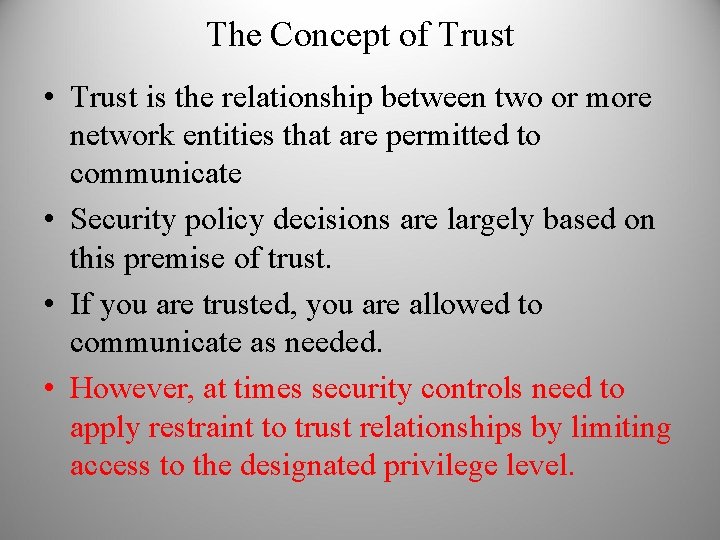 The Concept of Trust

• Trust is the relationship between two or more network entities that are permitted to communicate

• Security policy decisions are largely based on this premise of trust.

• If you are trusted, you are allowed to communicate as needed.

• However, at times security controls need to apply restraint to trust relationships by limiting access to the designated privilege level.